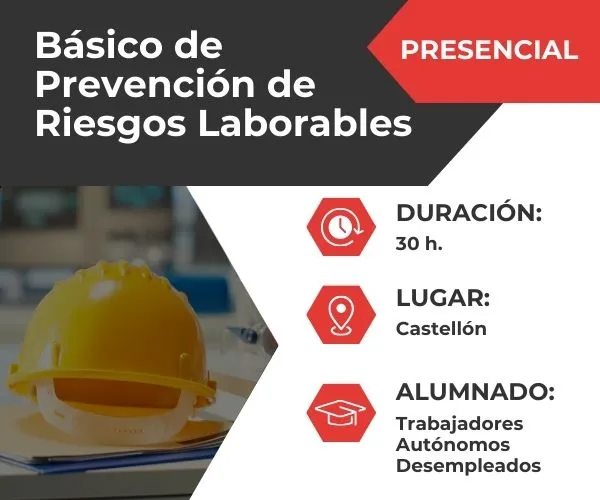 Básico de Prevención de Riesgos Laborables

PRESENCIAL

DURACIÓN:
30 h.

LUGAR:
Castellón

ALUMNADO:
Trabajadores
Autónomos
Desempleados